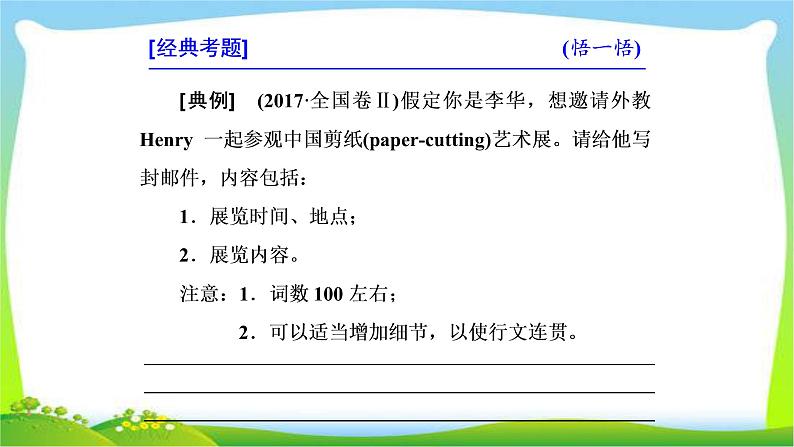 [经典考题]　　　　　　　　　　　　(悟一悟)

[典例]　(2017·全国卷Ⅱ)假定你是李华，想邀请外教 Henry 一起参观中国剪纸(paper-cutting)艺术展。请给他写封邮件，内容包括：

1．展览时间、地点；

2．展览内容。

注意：1．词数 100 左右；

2．可以适当增加细节，以使行文连贯。